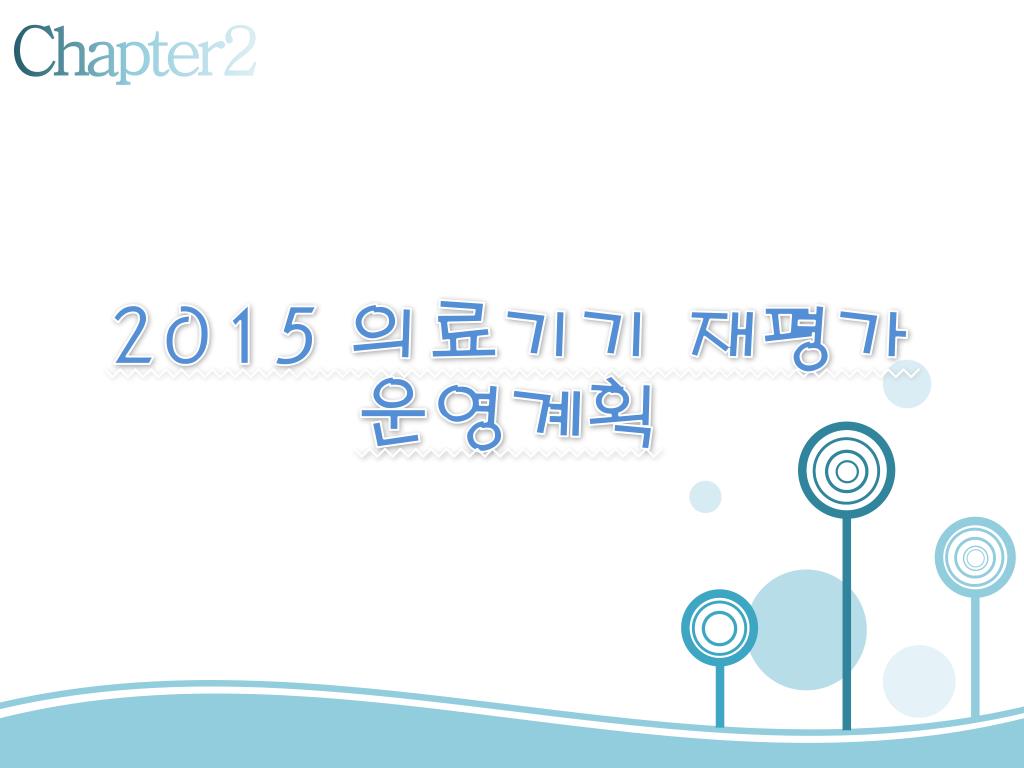 Chapter2

2015 의료기기 재평가 운영계획